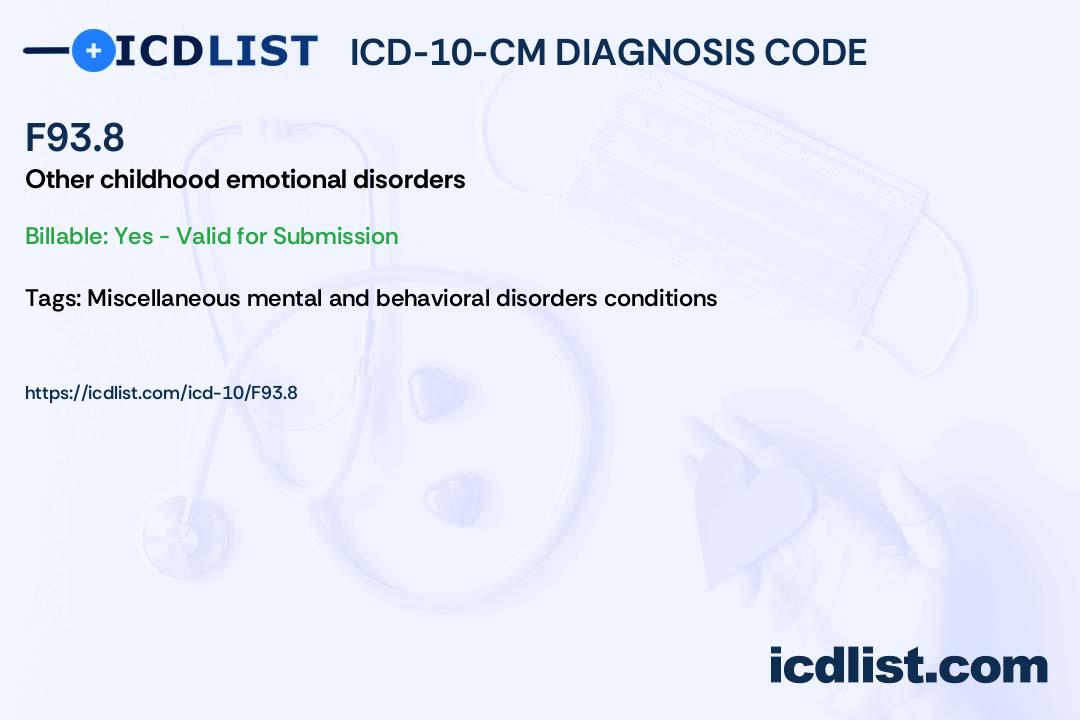 ICDLIST ICD-10-CM DIAGNOSIS CODE

F93.8

Other childhood emotional disorders

Billable: Yes - Valid for Submission

Tags: Miscellaneous mental and behavioral disorders conditions

https://icdlist.com/icd-10/F93.8

icdlist.com